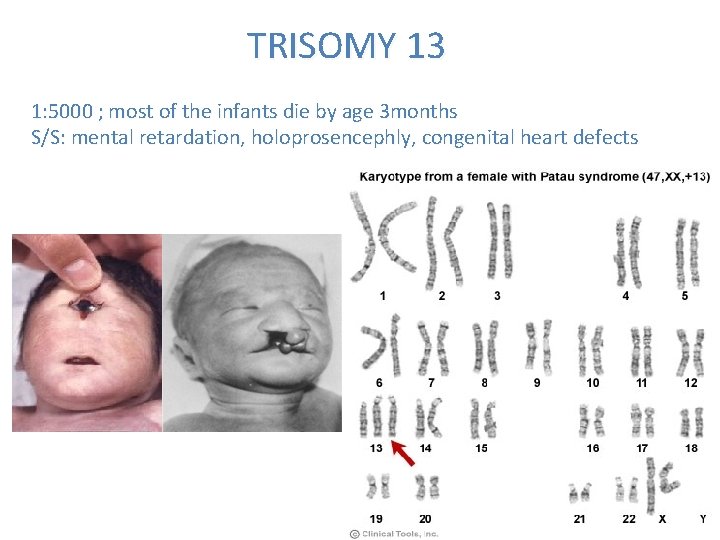 TRISOMY 13

1:5000 ; most of the infants die by age 3months
S/S: mental retardation, holoprosencephly, congenital heart defects

Karyotype from a female with Patau syndrome (47,XX,+13)

1 2 3 4 5
6 7 8 9 10 11 12
13 14 15 16 17 18
19 20 21 22 X Y

© Clinical Tools, Inc.